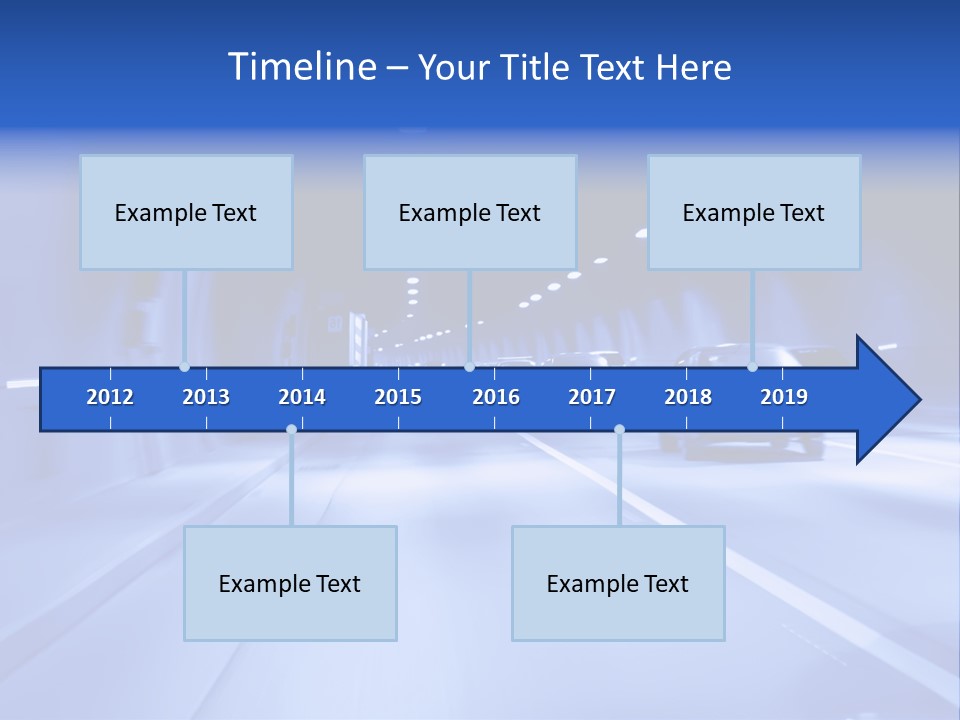 Timeline – Your Title Text Here

Example Text

Example Text

Example Text

2012 2013 2014 2015 2016 2017 2018 2019

Example Text

Example Text